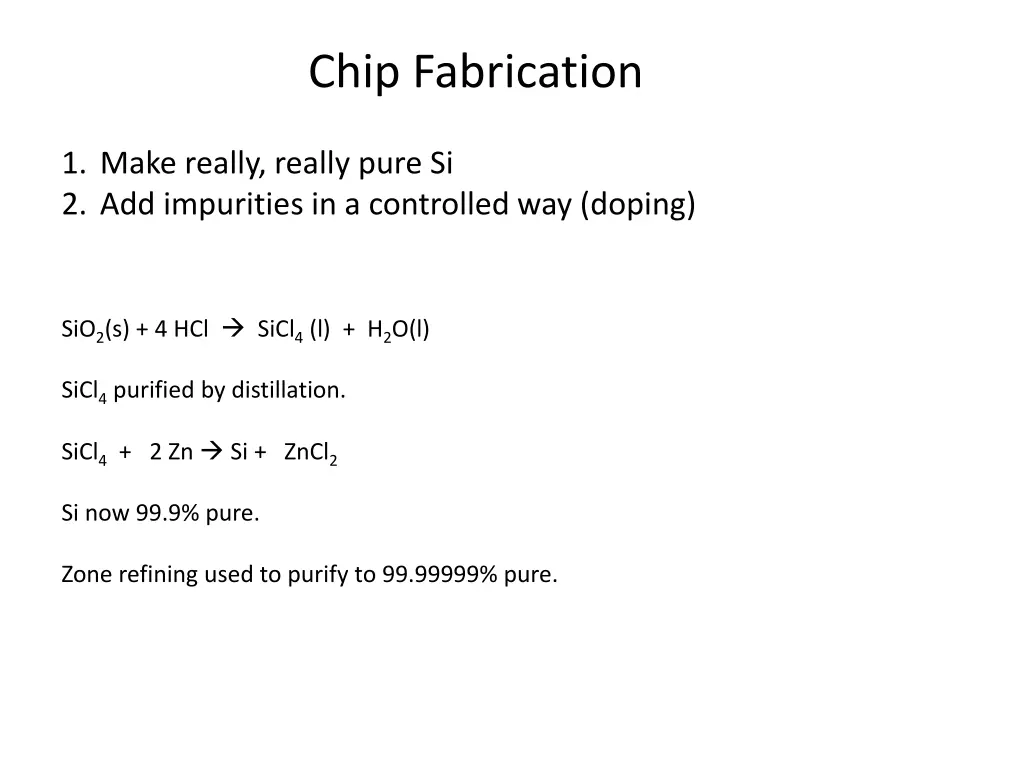 Chip Fabrication

1. Make really, really pure Si
2. Add impurities in a controlled way (doping)

$SiO_2(s) + 4\ HCl \rightarrow SiCl_4\ (l) + H_2O(l)$

$SiCl_4$ purified by distillation.

$SiCl_4 + 2\ Zn \rightarrow Si + ZnCl_2$

Si now 99.9% pure.

Zone refining used to purify to 99.99999% pure.